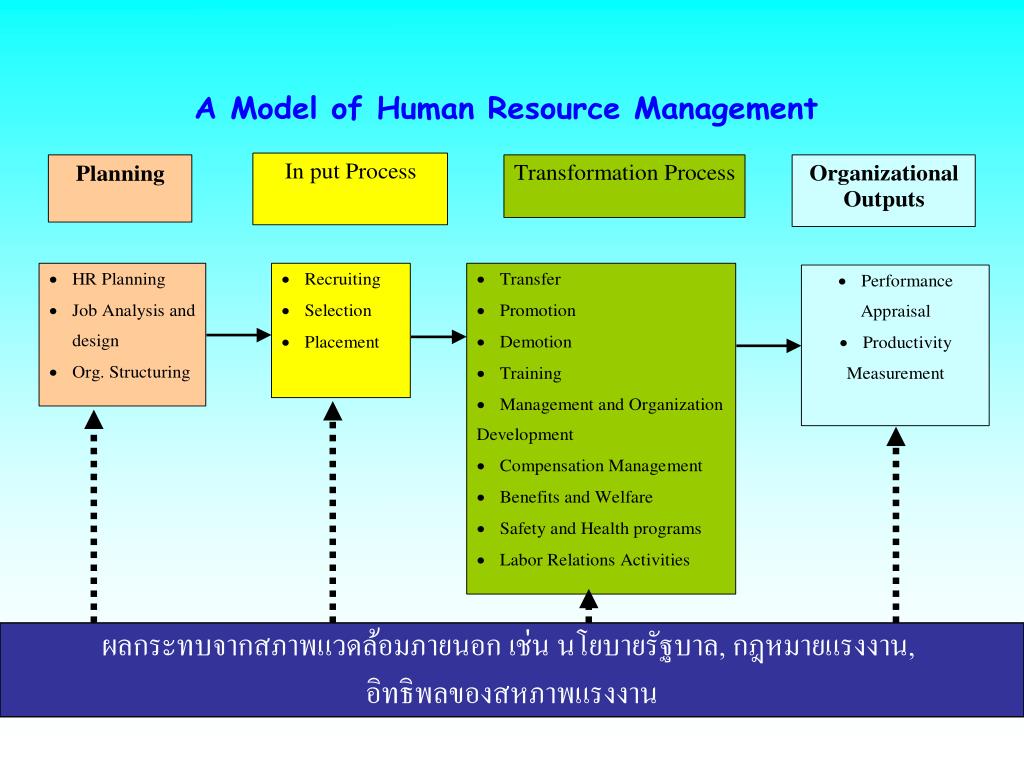 A Model of Human Resource Management

Planning

In put Process

Transformation Process

Organizational Outputs

- HR Planning
- Job Analysis and design
- Org. Structuring

- Recruiting
- Selection
- Placement

- Transfer
- Promotion
- Demotion
- Training
- Management and Organization Development
- Compensation Management
- Benefits and Welfare
- Safety and Health programs
- Labor Relations Activities

- Performance Appraisal
- Productivity Measurement

ผลกระทบจากสภาพแวดล้อมภายนอก เช่น นโยบายรัฐบาล, กฎหมายแรงงาน, อิทธิพลของสหภาพแรงงาน